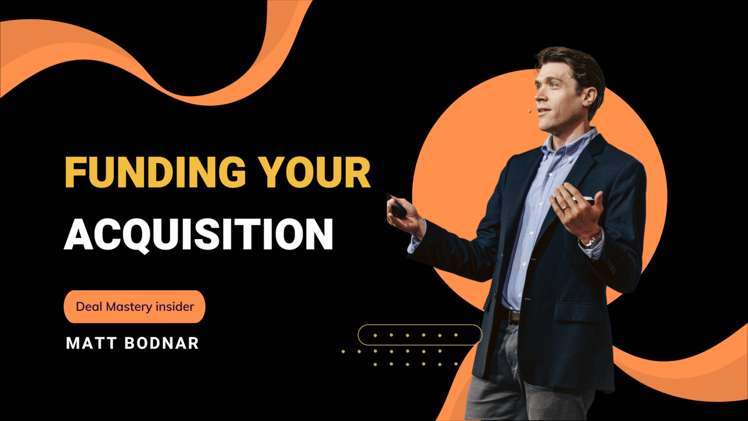 FUNDING YOUR
ACQUISITION

Deal Mastery insider

MATT BODNAR